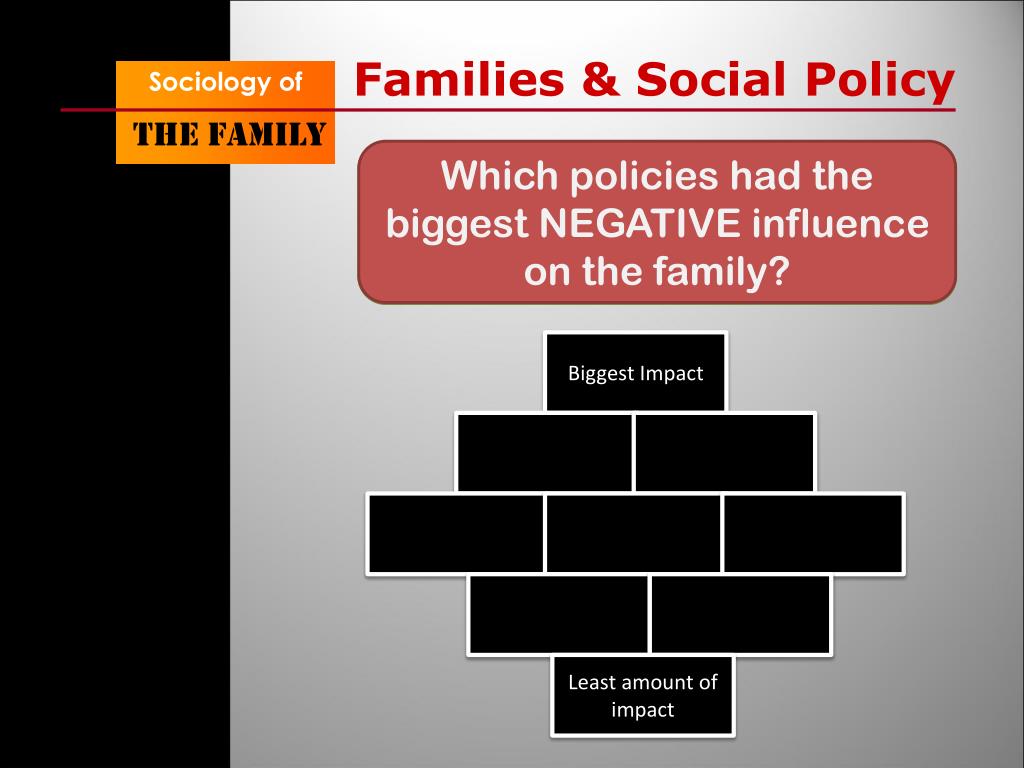 Sociology of

THE FAMILY

Families & Social Policy

Which policies had the biggest NEGATIVE influence on the family?

Biggest Impact

Least amount of impact